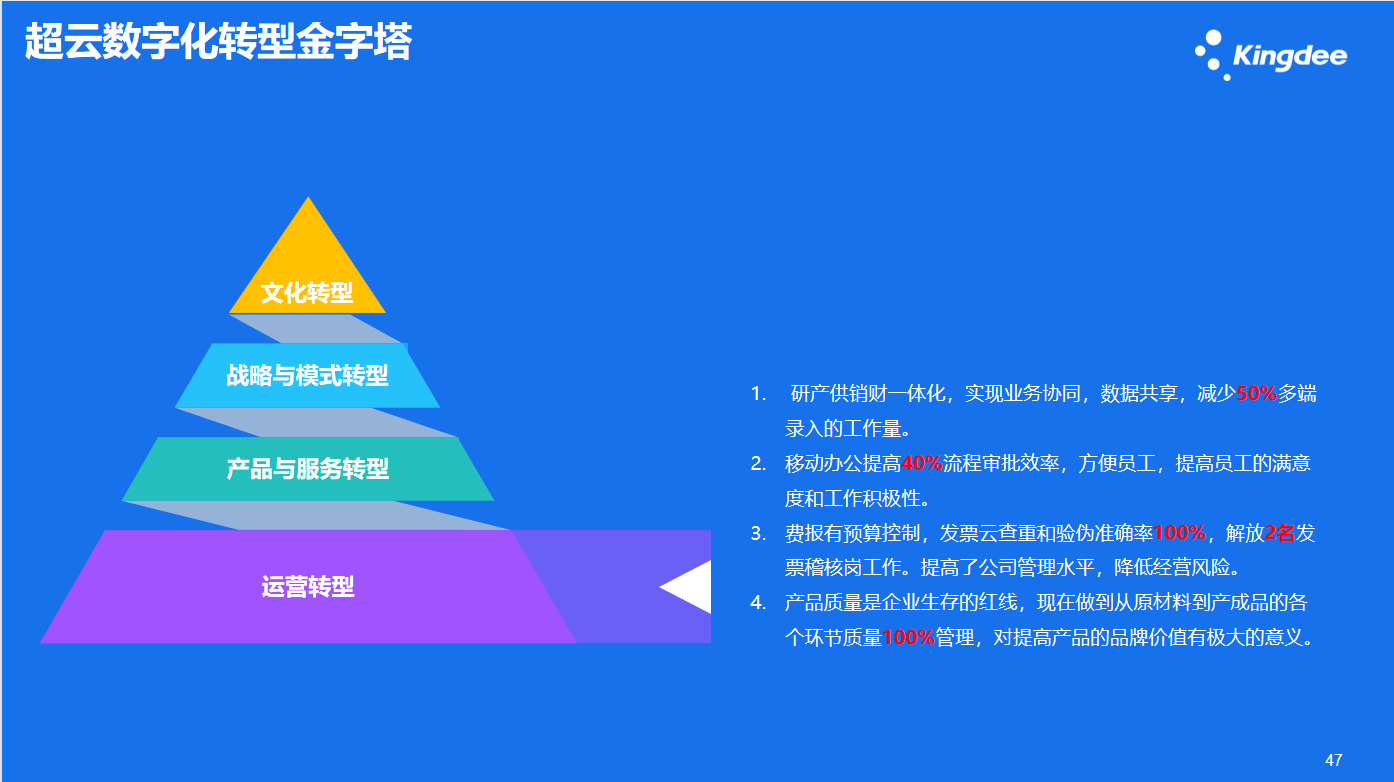 超云数字化转型金字塔

Kingdee

文化转型

战略与模式转型

产品与服务转型

运营转型

1. 研产供销财一体化，实现业务协同，数据共享，减少50%多端录入的工作量。
2. 移动办公提高40%流程审批效率，方便员工，提高员工的满意度和工作积极性。
3. 费报有预算控制，发票云查重和验伪准确率100%，解放2名发票稽核岗工作。提高了公司管理水平，降低经营风险。
4. 产品质量是企业生存的红线，现在做到从原材料到产成品的各个环节质量100%管理，对提高产品的品牌价值有极大的意义。

47